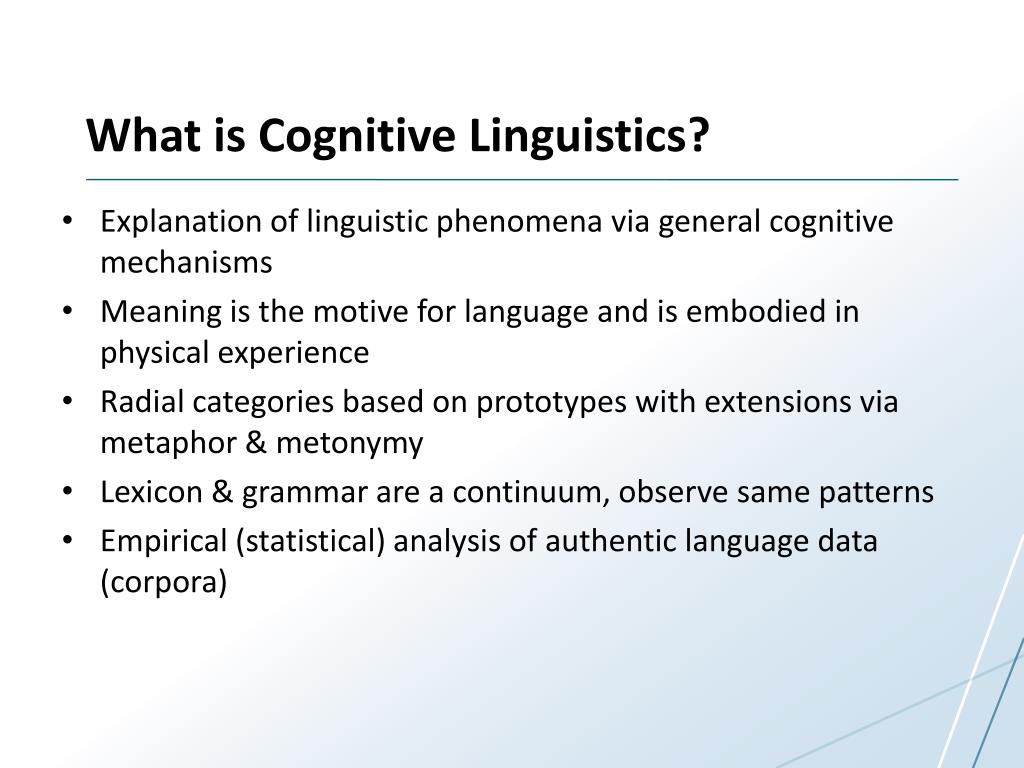 What is Cognitive Linguistics?

• Explanation of linguistic phenomena via general cognitive mechanisms
• Meaning is the motive for language and is embodied in physical experience
• Radial categories based on prototypes with extensions via metaphor & metonymy
• Lexicon & grammar are a continuum, observe same patterns
• Empirical (statistical) analysis of authentic language data (corpora)